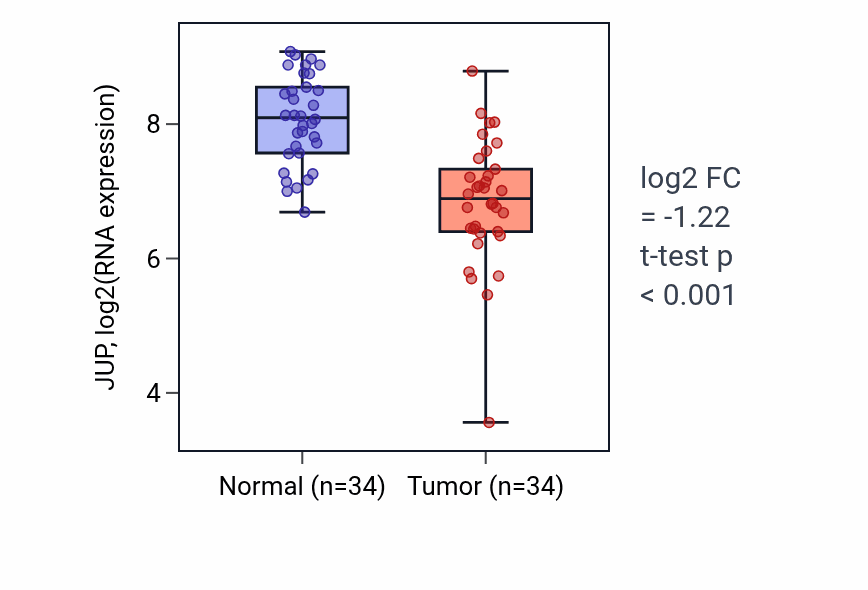 JUP, log2(RNA expression)

8

6

4

Normal (n=34)

Tumor (n=34)

log2 FC = -1.22 t-test p < 0.001